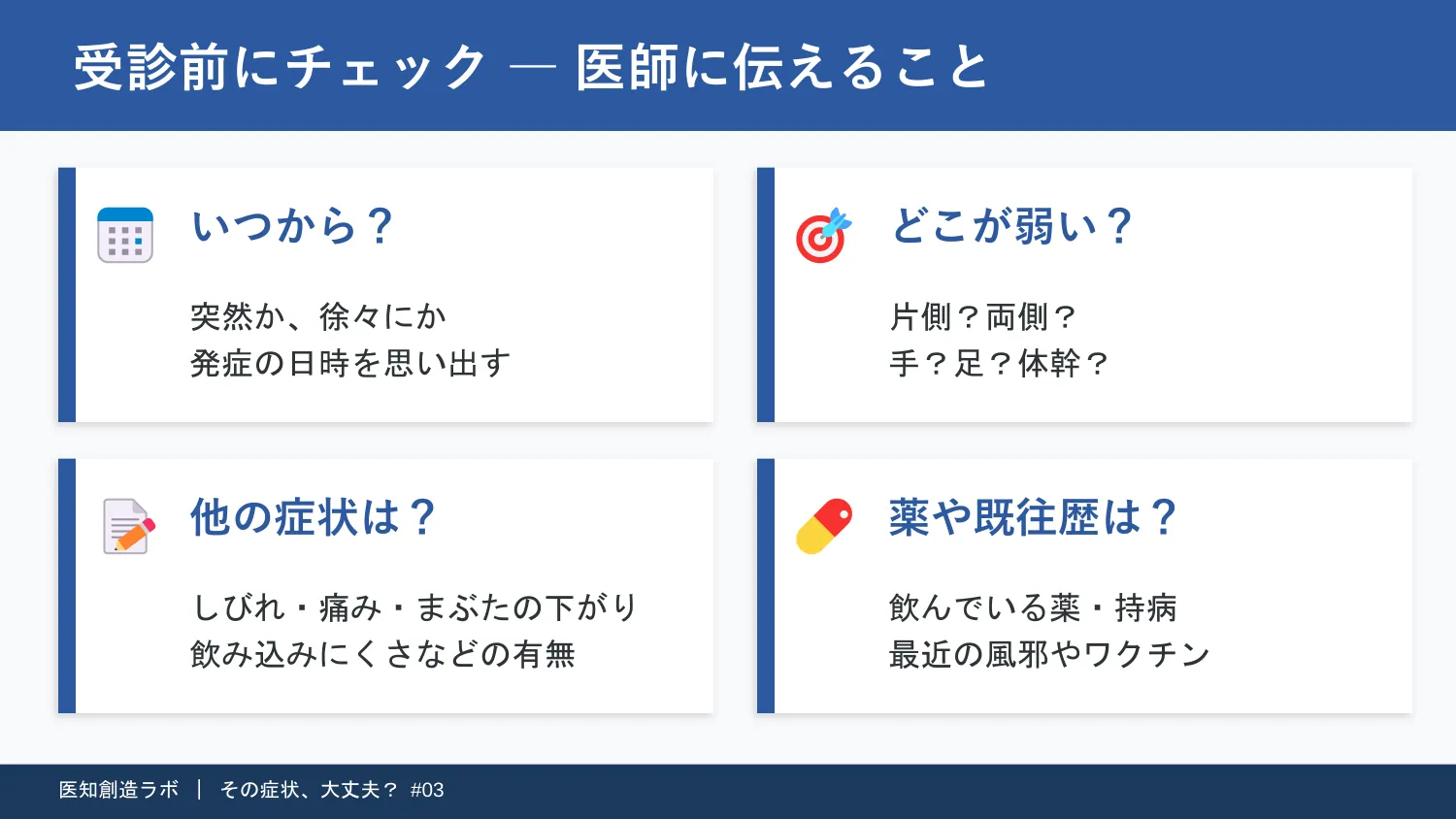 受診前にチェック — 医師に伝えること

いつから？

突然か、徐々にか
発症の日時を思い出す

どこが弱い？

片側？両側？
手？足？体幹？

他の症状は？

しびれ・痛み・まぶたの下がり
飲み込みにくさなどの有無

薬や既往歴は？

飲んでいる薬・持病
最近の風邪やワクチン

医知創造ラボ ｜ その症状、大丈夫？ #03